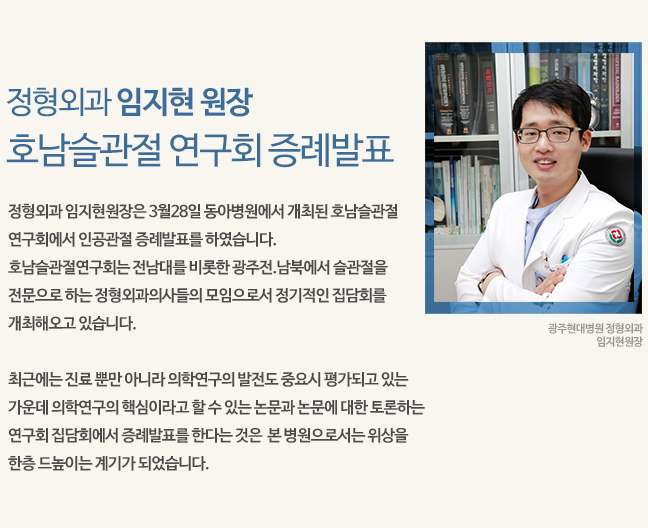 정형외과 임지현 원장
호남슬관절 연구회 증례발표

정형외과 임지현원장은 3월28일 동아병원에서 개최된 호남슬관절 연구회에서 인공관절 증례발표를 하였습니다.
호남슬관절연구회는 전남대를 비롯한 광주전.남북에서 슬관절을 전문으로 하는 정형외과의사들의 모임으로서 정기적인 집담회를 개최해오고 있습니다.

최근에는 진료 뿐만 아니라 의학연구의 발전도 중요시 평가되고 있는 가운데 의학연구의 핵심이라고 할 수 있는 논문과 논문에 대한 토론하는 연구회 집담회에서 증례발표를 한다는 것은 본 병원으로서는 위상을 한층 드높이는 계기가 되었습니다.

광주현대병원 정형외과
임지현원장